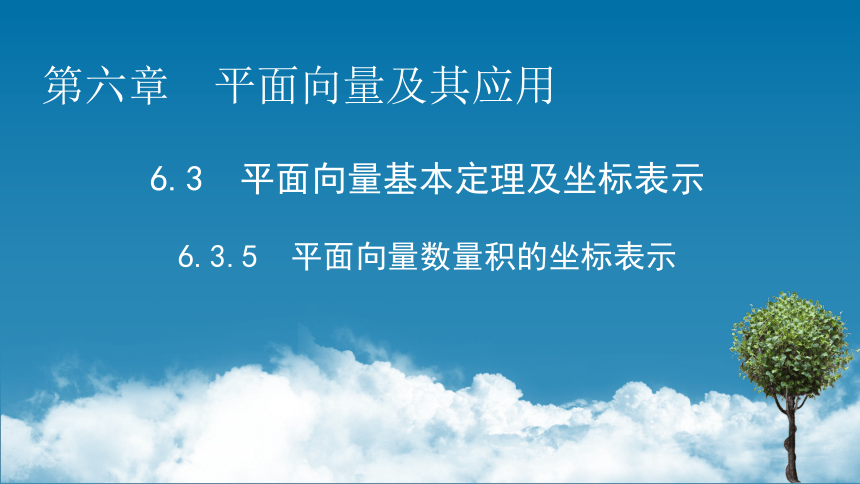 第六章　平面向量及其应用

6.3　平面向量基本定理及坐标表示

6.3.5　平面向量数量积的坐标表示